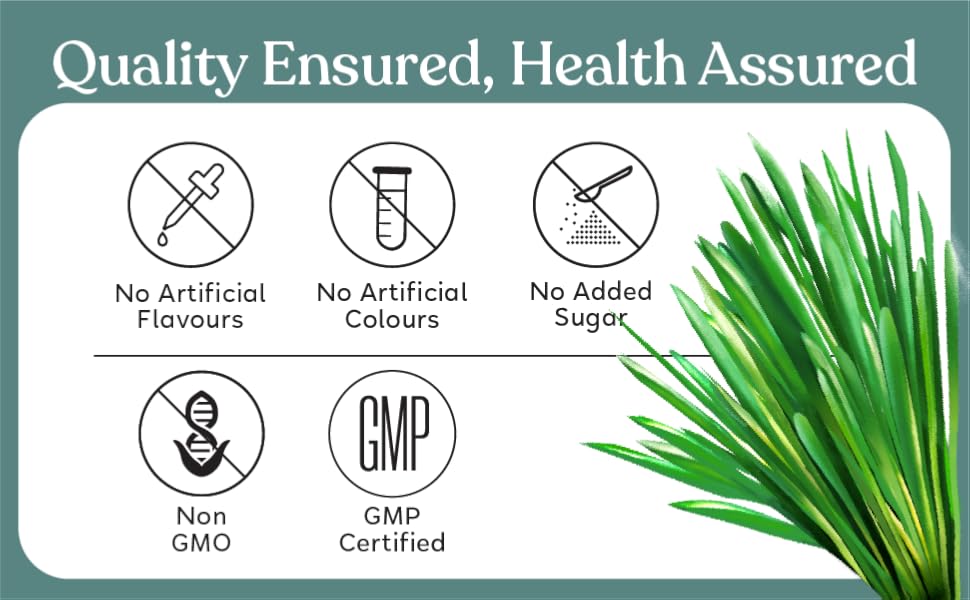 Quality Ensured, Health Assured

No Artificial Flavours

No Artificial Colours

No Added Sugar

Non GMO

GMP

GMP Certified